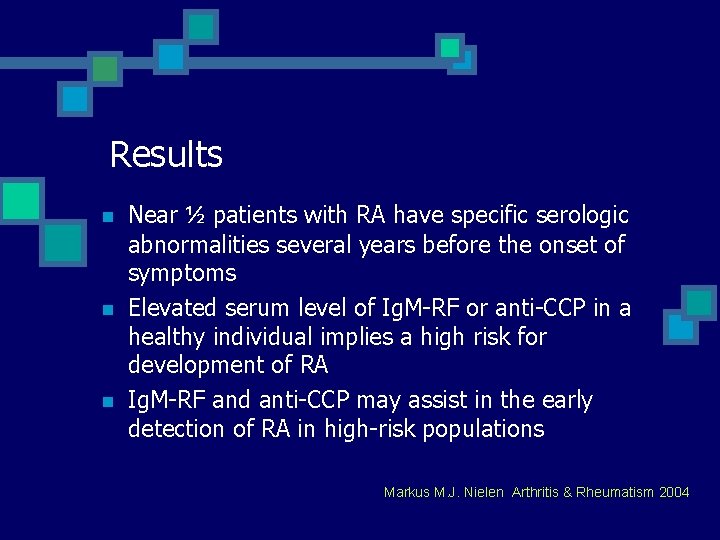 Results

- Near ½ patients with RA have specific serologic abnormalities several years before the onset of symptoms
- Elevated serum level of IgM-RF or anti-CCP in a healthy individual implies a high risk for development of RA
- IgM-RF and anti-CCP may assist in the early detection of RA in high-risk populations

Markus M.J. Nielen Arthritis & Rheumatism 2004